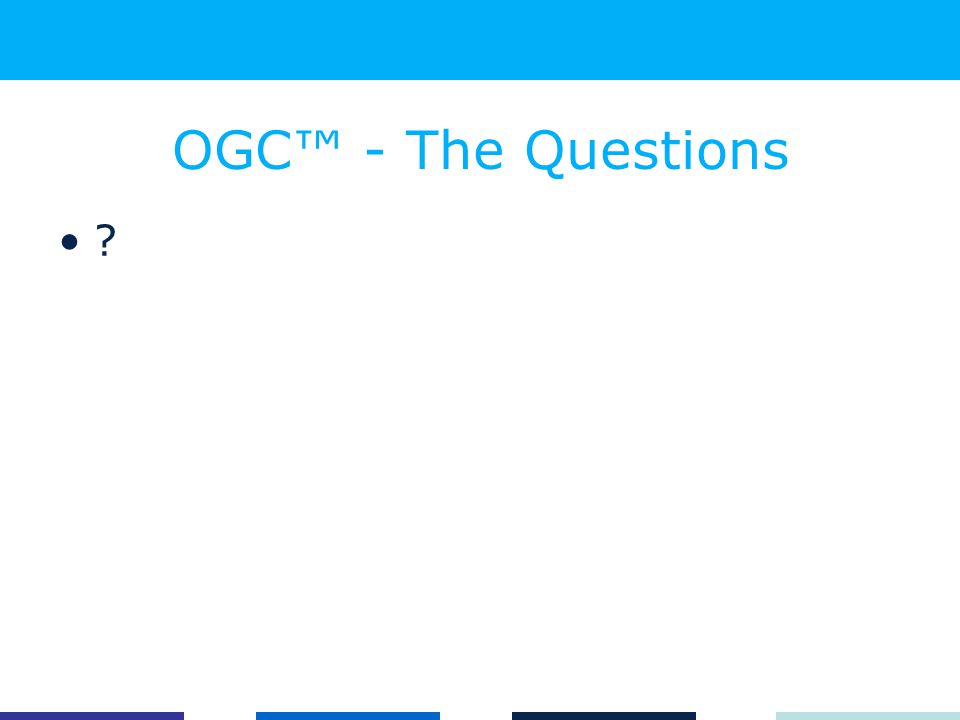 OGC™ - The Questions

• ?